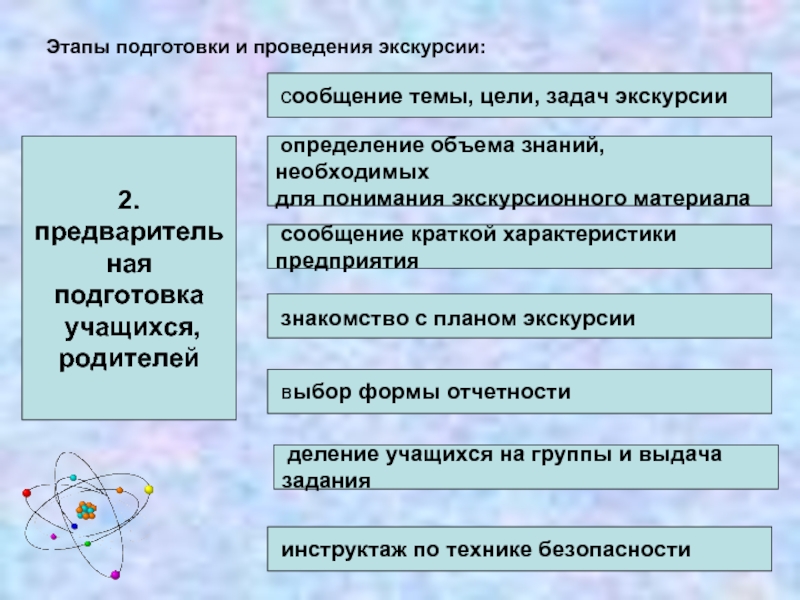 Этапы подготовки и проведения экскурсии:

2. предварительная подготовка учащихся, родителей

сообщение темы, цели, задач экскурсии

определение объема знаний, необходимых для понимания экскурсионного материала

сообщение краткой характеристики предприятия

знакомство с планом экскурсии

выбор формы отчетности

деление учащихся на группы и выдача задания

инструктаж по технике безопасности